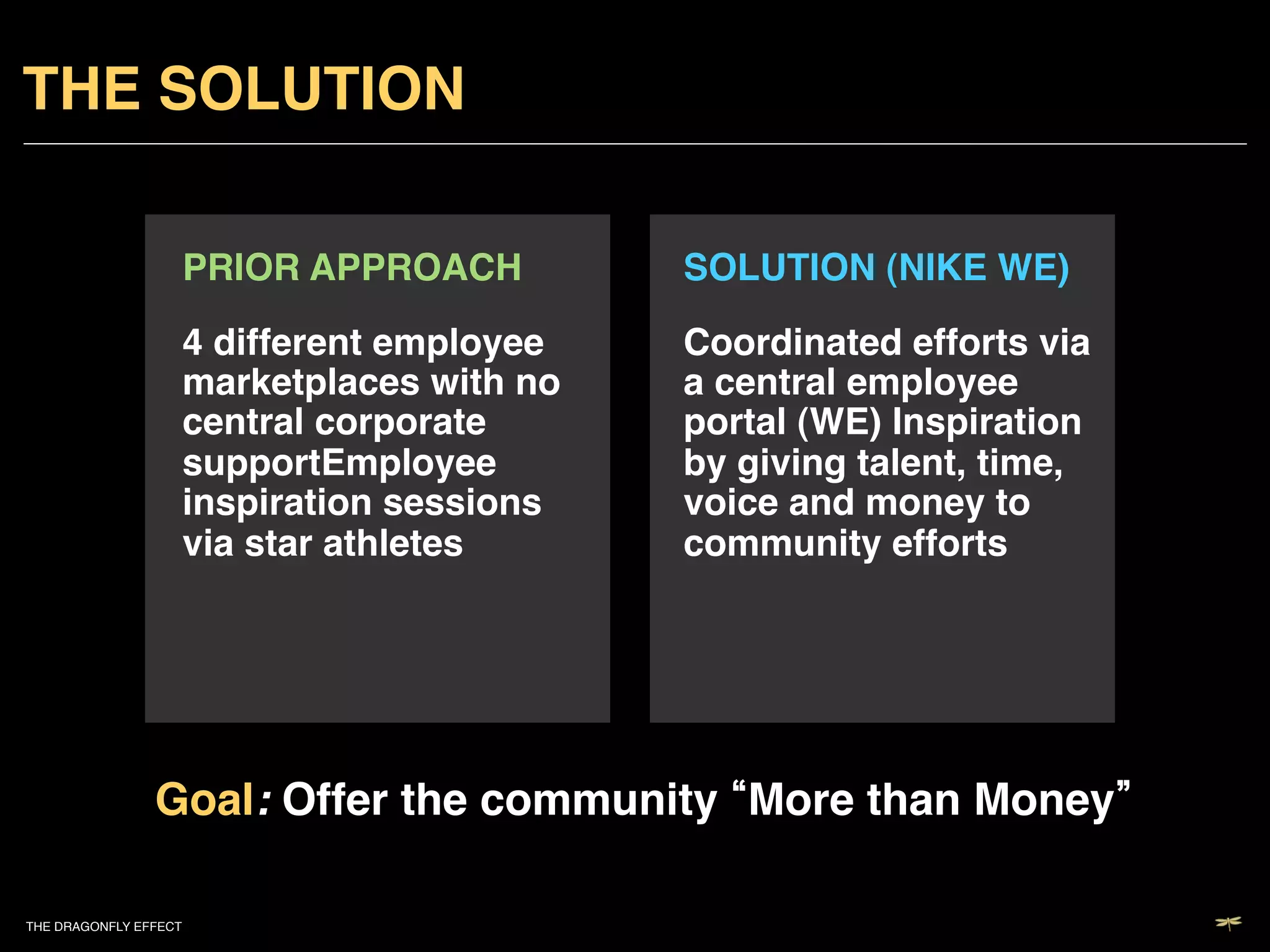 THE SOLUTION

PRIOR APPROACH

4 different employee marketplaces with no central corporate supportEmployee inspiration sessions via star athletes

SOLUTION (NIKE WE)

Coordinated efforts via a central employee portal (WE) Inspiration by giving talent, time, voice and money to community efforts

Goal: Offer the community “More than Money”

THE DRAGONFLY EFFECT